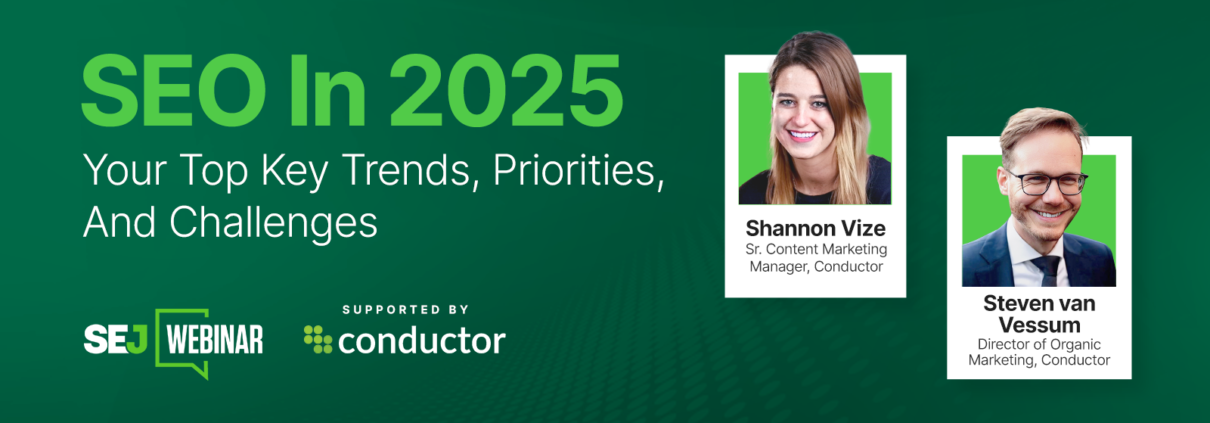 SEO In 2025

Your Top Key Trends, Priorities, And Challenges

SEJ WEBINAR

SUPPORTED BY

conductor

Shannon Vize
Sr. Content Marketing Manager, Conductor

Steven van Vessum
Director of Organic Marketing, Conductor